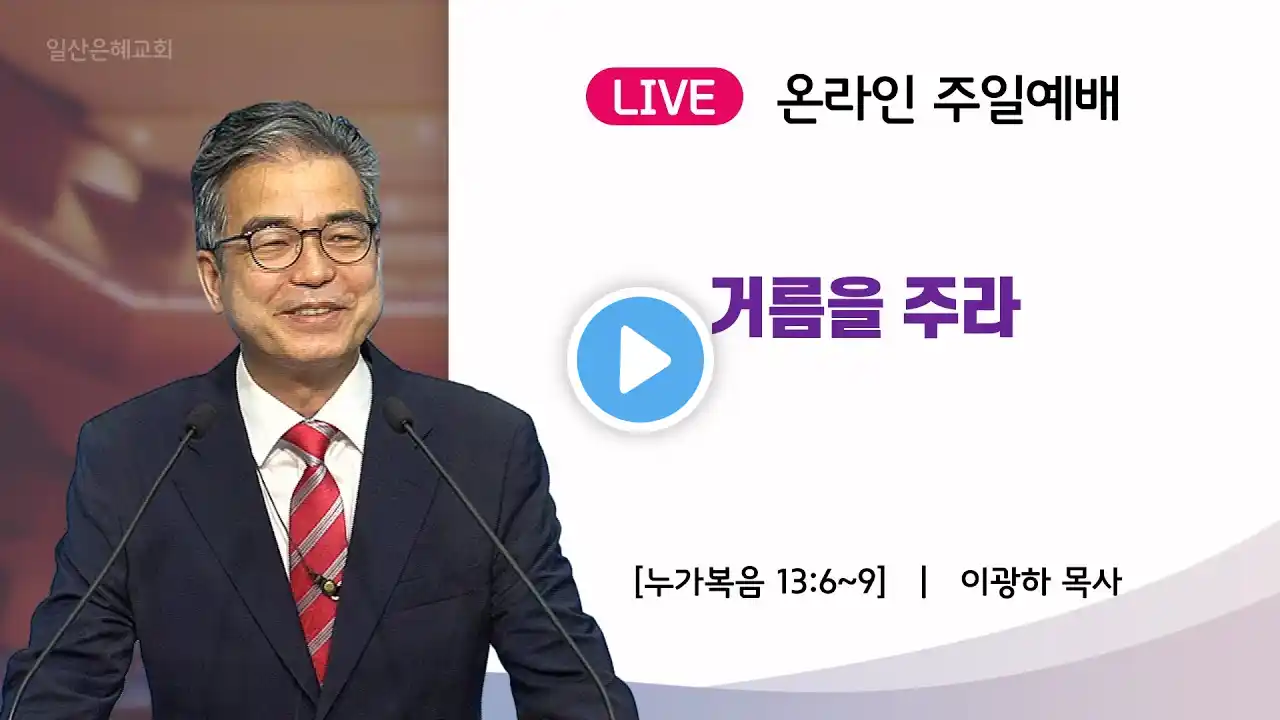 일산은혜교회

LIVE 온라인 주일예배

거름을 주라

[누가복음 13:6~9] | 이광하 목사